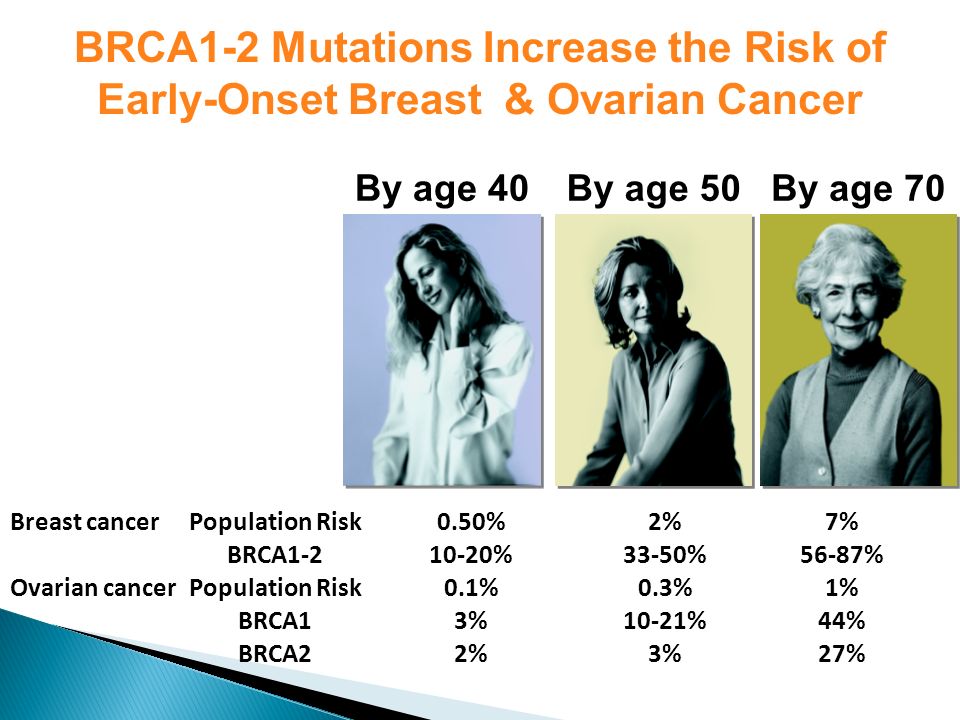 BRCA1-2 Mutations Increase the Risk of Early-Onset Breast & Ovarian Cancer

| | | By age 40 | By age 50 | By age 70 |
|---|---|---|---|---|
| Breast cancer | Population Risk | 0.50% | 2% | 7% |
| | BRCA1-2 | 10-20% | 33-50% | 56-87% |
| Ovarian cancer | Population Risk | 0.1% | 0.3% | 1% |
| | BRCA1 | 3% | 10-21% | 44% |
| | BRCA2 | 2% | 3% | 27% |